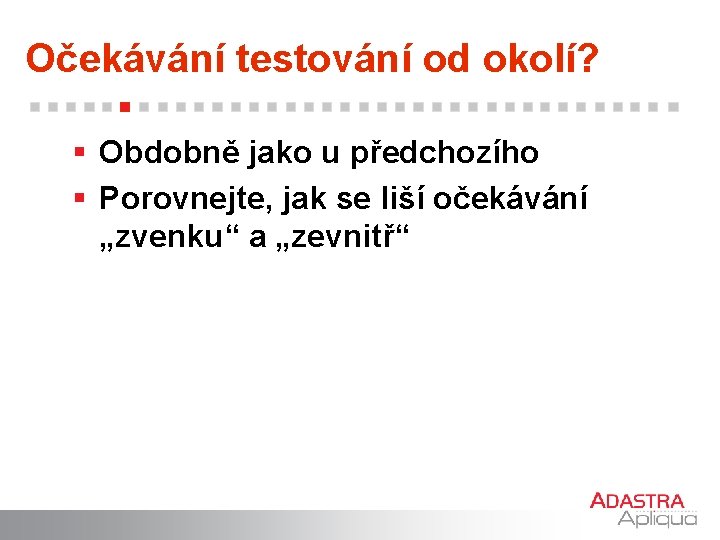 Očekávání testování od okolí?

▪ Obdobně jako u předchozího
▪ Porovnejte, jak se liší očekávání „zvenku“ a „zevnitř“

ADASTRA
Apliqua